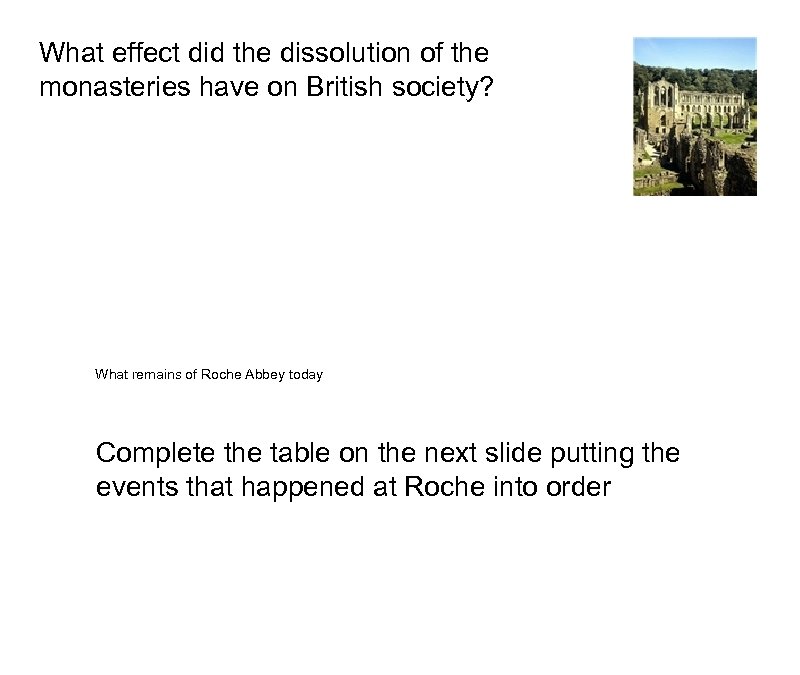 What effect did the dissolution of the monasteries have on British society?

What remains of Roche Abbey today

Complete the table on the next slide putting the events that happened at Roche into order